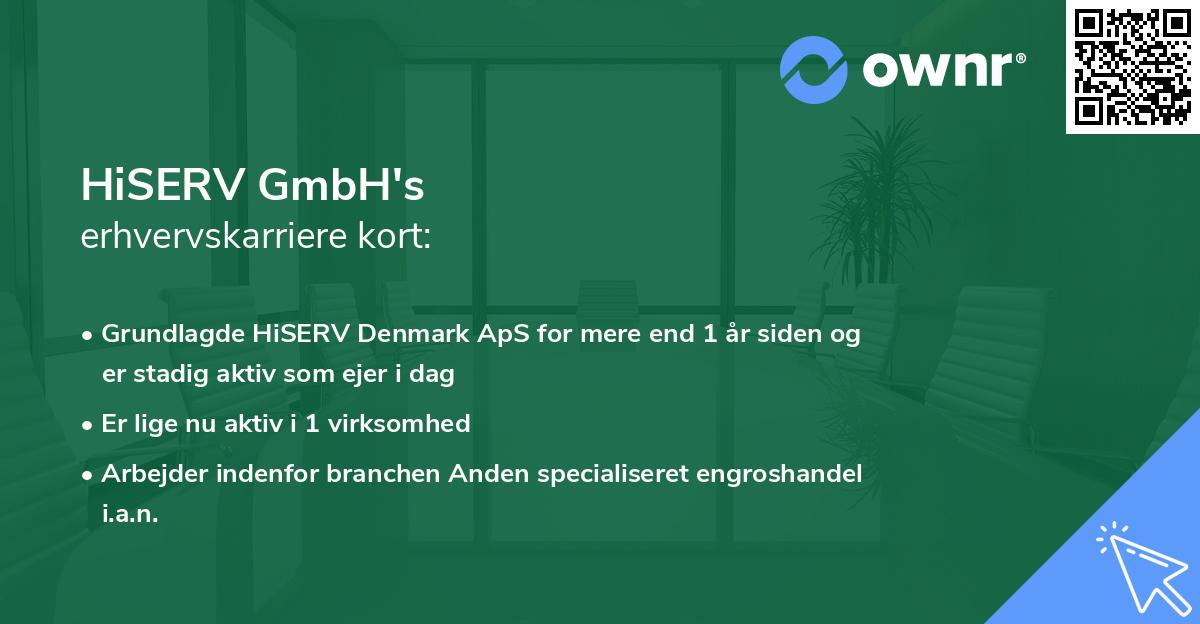 ownr®

HiSERV GmbH's
erhvervskarriere kort:

• Grundlagde HiSERV Denmark ApS for mere end 1 år siden og er stadig aktiv som ejer i dag

• Er lige nu aktiv i 1 virksomhed

• Arbejder indenfor branchen Anden specialiseret engroshandel i.a.n.